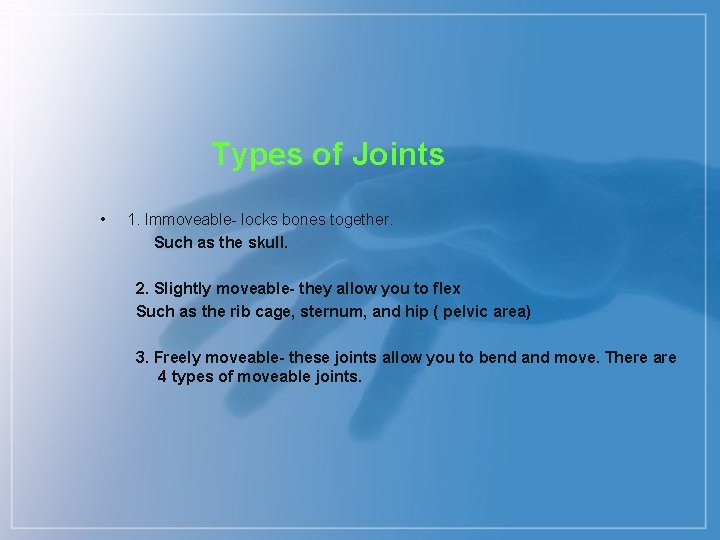 Types of Joints

• 1. Immoveable- locks bones together.
Such as the skull.

2. Slightly moveable- they allow you to flex
Such as the rib cage, sternum, and hip ( pelvic area)

3. Freely moveable- these joints allow you to bend and move. There are 4 types of moveable joints.